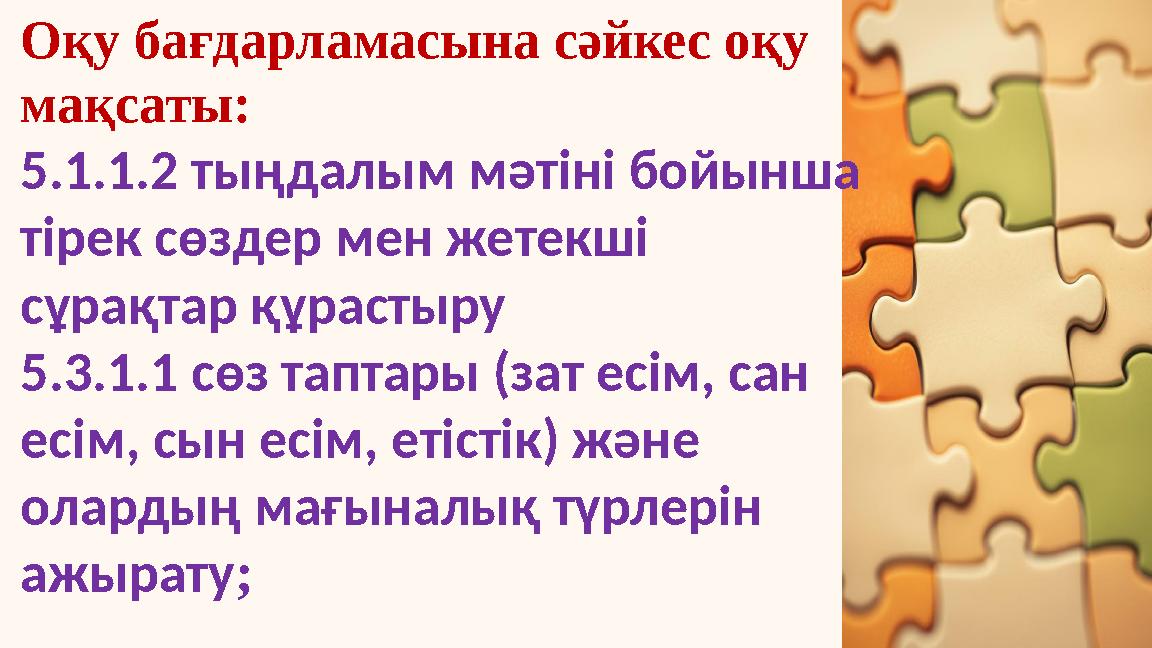 Оқу бағдарламасына сәйкес оқу мақсаты:
5.1.1.2 тыңдалым мәтіні бойынша тірек сөздер мен жетекші сұрақтар құрастыру
5.3.1.1 сөз таптары (зат есім, сан есім, сын есім, етістік) және олардың мағыналық түрлерін ажырату;